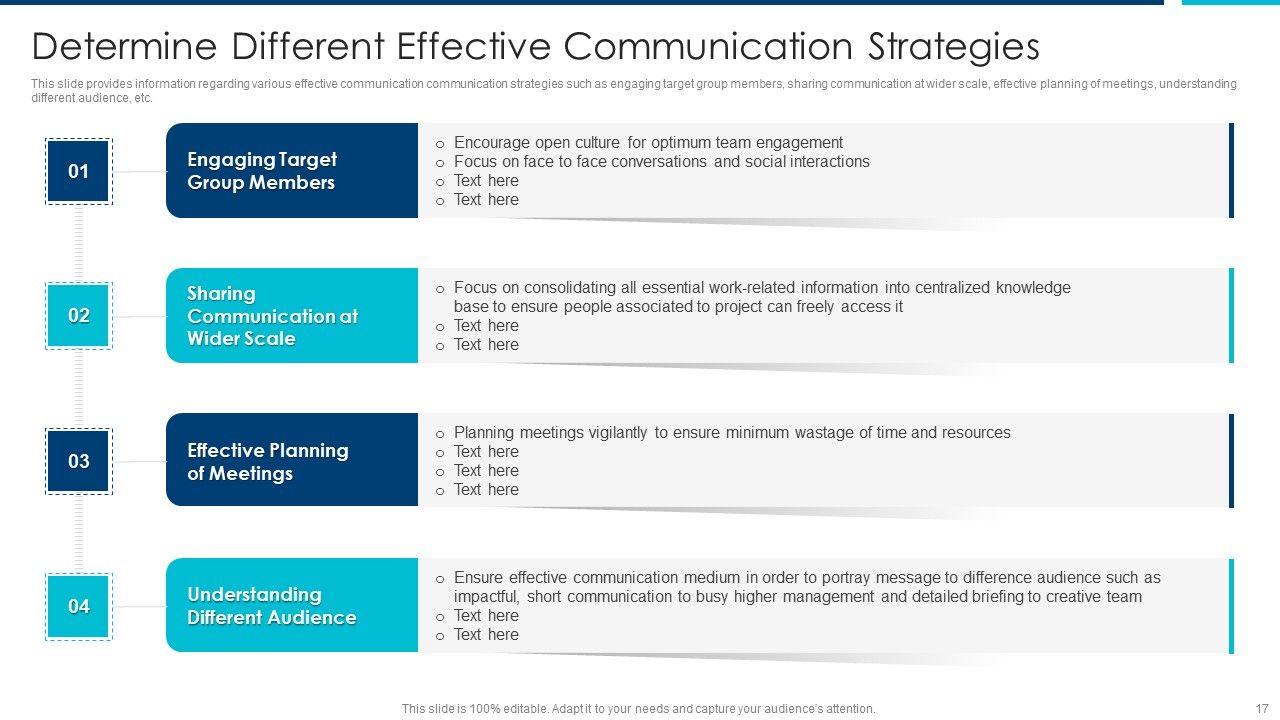 Determine Different Effective Communication Strategies

This slide provides information regarding various effective communication communication strategies such as engaging target group members, sharing communication at wider scale, effective planning of meetings, understanding different audience, etc.

01

Engaging Target Group Members

o Encourage open culture for optimum team engagement
o Focus on face to face conversations and social interactions
o Text here
o Text here

02

Sharing Communication at Wider Scale

o Focus on consolidating all essential work-related information into centralized knowledge base to ensure people associated to project can freely access it
o Text here
o Text here

03

Effective Planning of Meetings

o Planning meetings vigilantly to ensure minimum wastage of time and resources
o Text here
o Text here
o Text here

04

Understanding Different Audience

o Ensure effective communication medium in order to portray message to difference audience such as impactful, short communication to busy higher management and detailed briefing to creative team
o Text here
o Text here

This slide is 100% editable. Adapt it to your needs and capture your audience's attention.

17